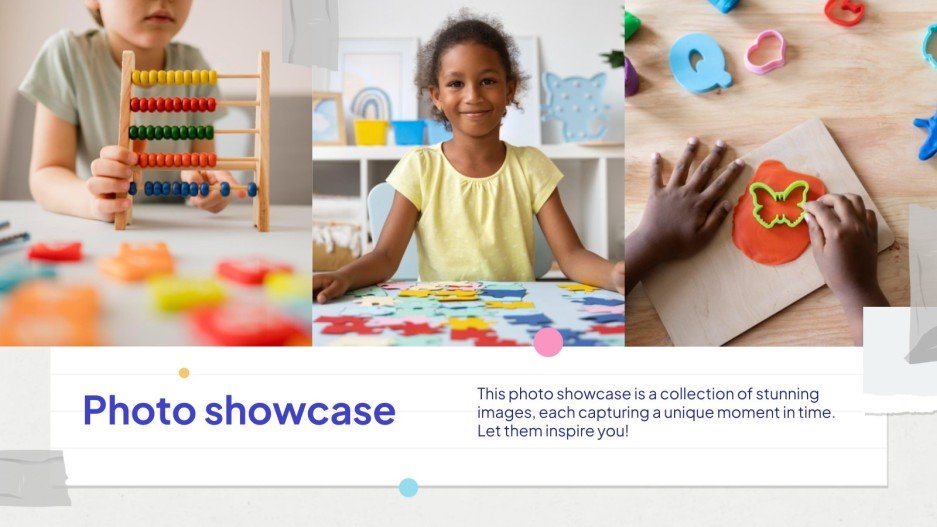 Photo showcase

This photo showcase is a collection of stunning images, each capturing a unique moment in time. Let them inspire you!